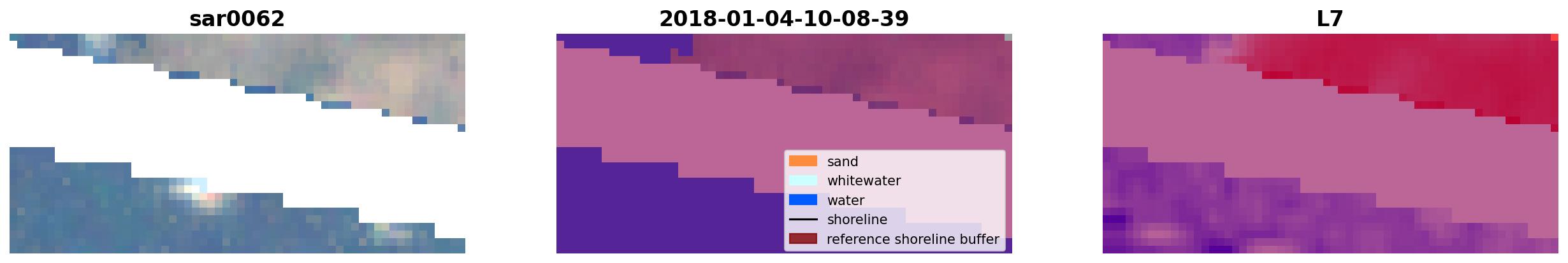 sar0062

2018-01-04-10-08-39

L7

sand
whitewater
water
shoreline
reference shoreline buffer